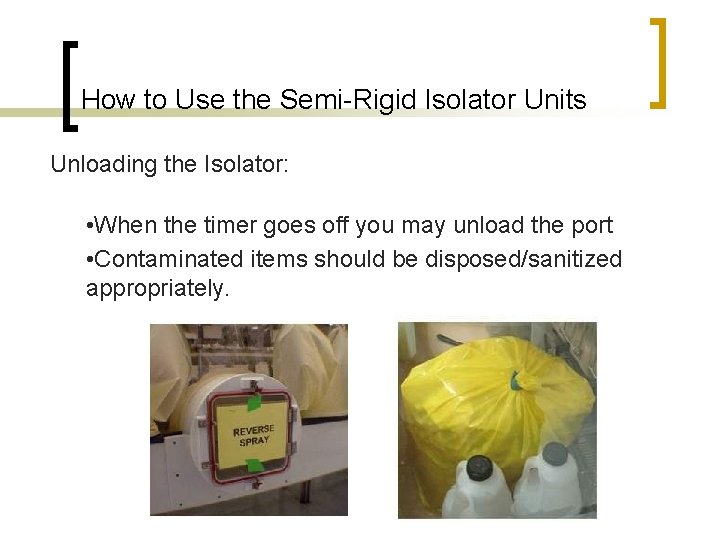 How to Use the Semi-Rigid Isolator Units

Unloading the Isolator:

•When the timer goes off you may unload the port

•Contaminated items should be disposed/sanitized appropriately.

REVERSE SPRAY